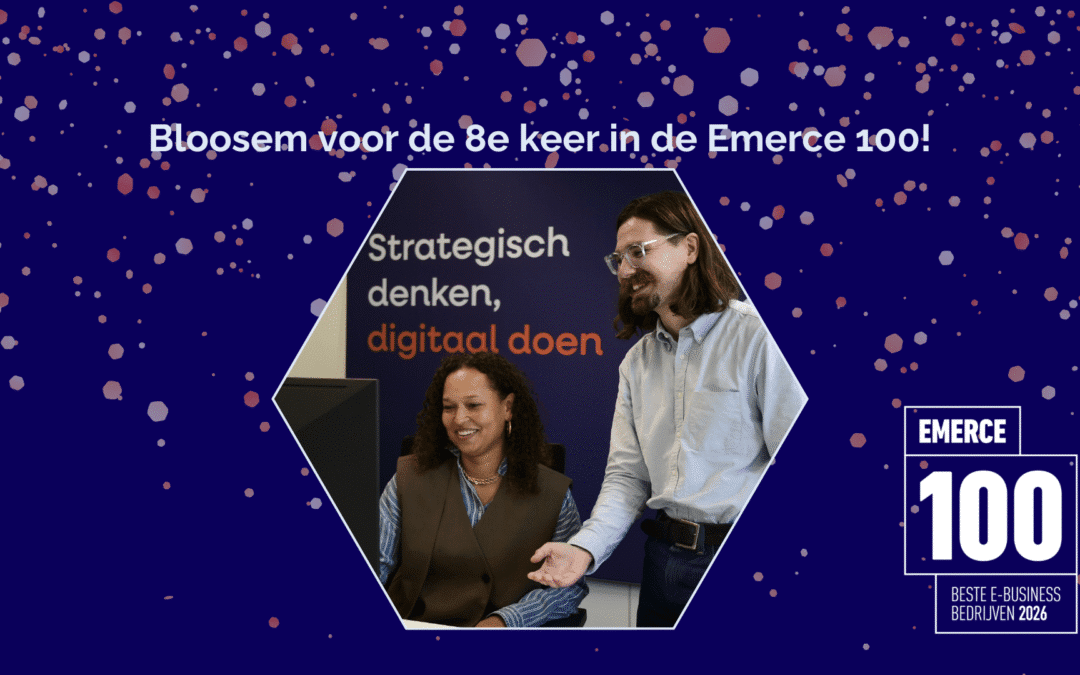 Bloosem voor de 8e keer in de Emerce 100!

Strategisch denken, digitaal doen

EMERCE
100
BESTE E-BUSINESS BEDRIJVEN 2026